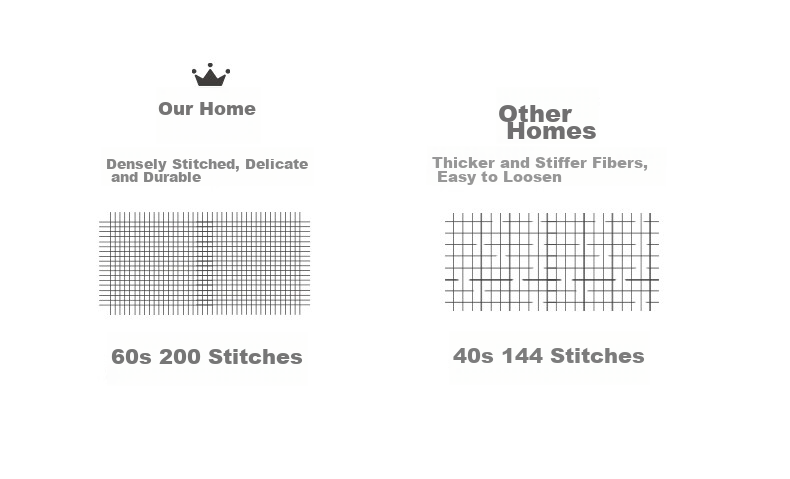 Our Home

Densely Stitched, Delicate and Durable

60s 200 Stitches

Other Homes

Thicker and Stiffer Fibers, Easy to Loosen

40s 144 Stitches